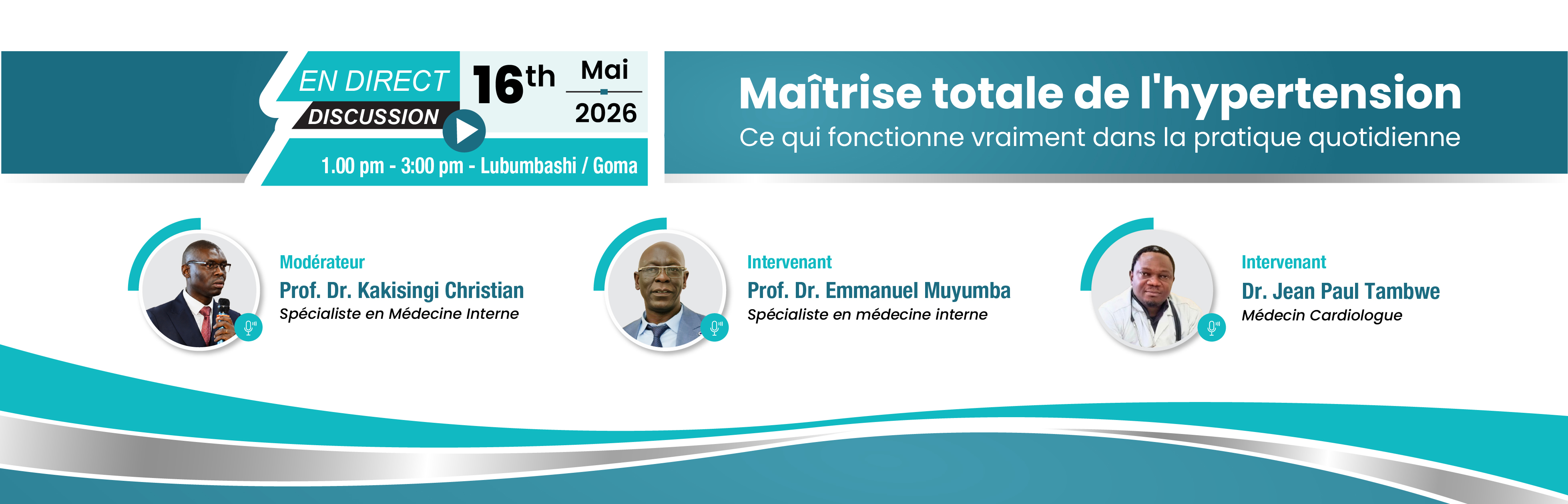 EN DIRECT
DISCUSSION
16th Mai
2026
1.00 pm - 3:00 pm - Lubumbashi / Goma

Maîtrise totale de l'hypertension
Ce qui fonctionne vraiment dans la pratique quotidienne

Modérateur
Prof. Dr. Kakisingi Christian
Spécialiste en Médecine Interne

Intervenant
Prof. Dr. Emmanuel Muyumba
Spécialiste en médecine interne

Intervenant
Dr. Jean Paul Tambwe
Médecin Cardiologue